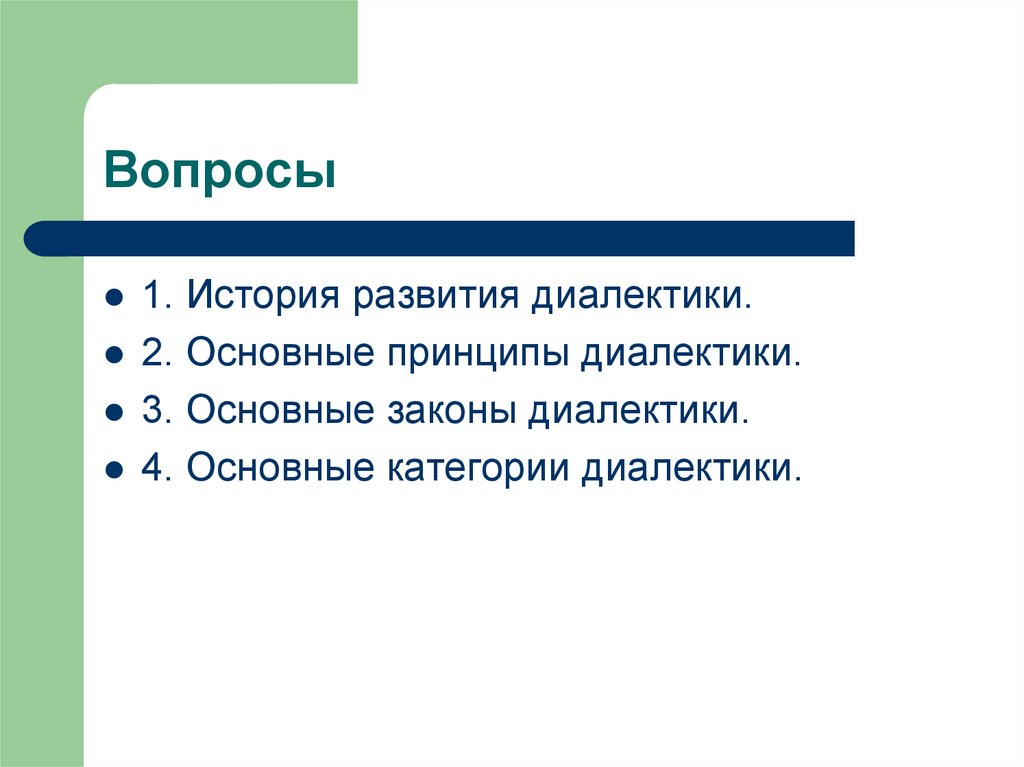 Вопросы

- 1. История развития диалектики.
- 2. Основные принципы диалектики.
- 3. Основные законы диалектики.
- 4. Основные категории диалектики.